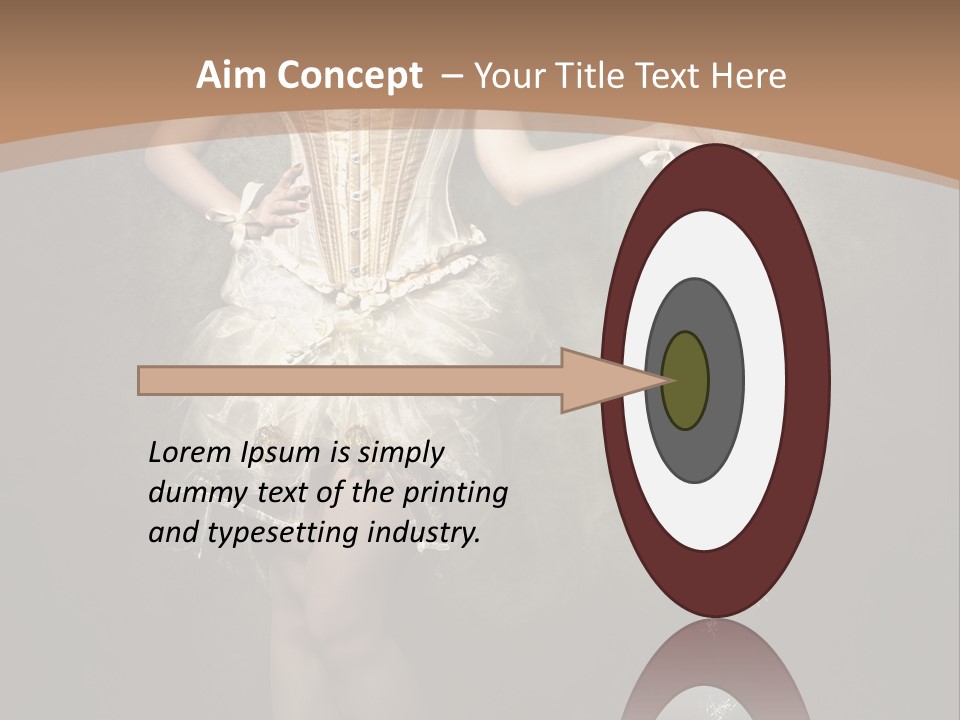 Aim Concept – Your Title Text Here

Lorem Ipsum is simply dummy text of the printing and typesetting industry.